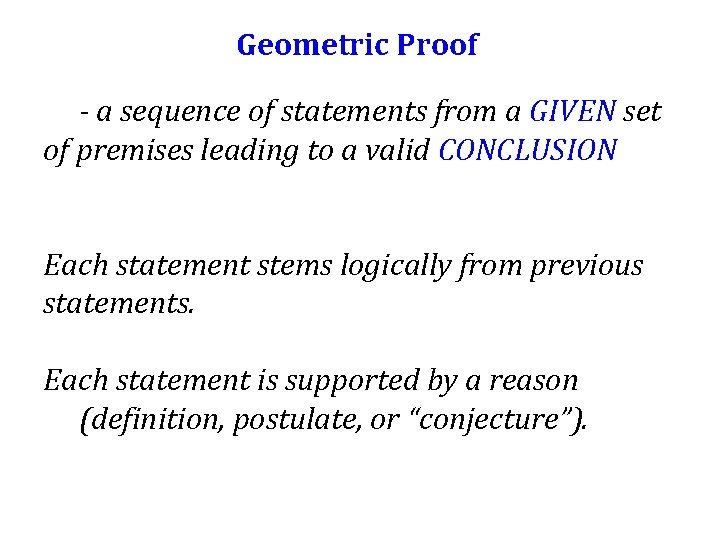 Geometric Proof

- a sequence of statements from a GIVEN set of premises leading to a valid CONCLUSION

Each statement stems logically from previous statements.

Each statement is supported by a reason (definition, postulate, or “conjecture”).